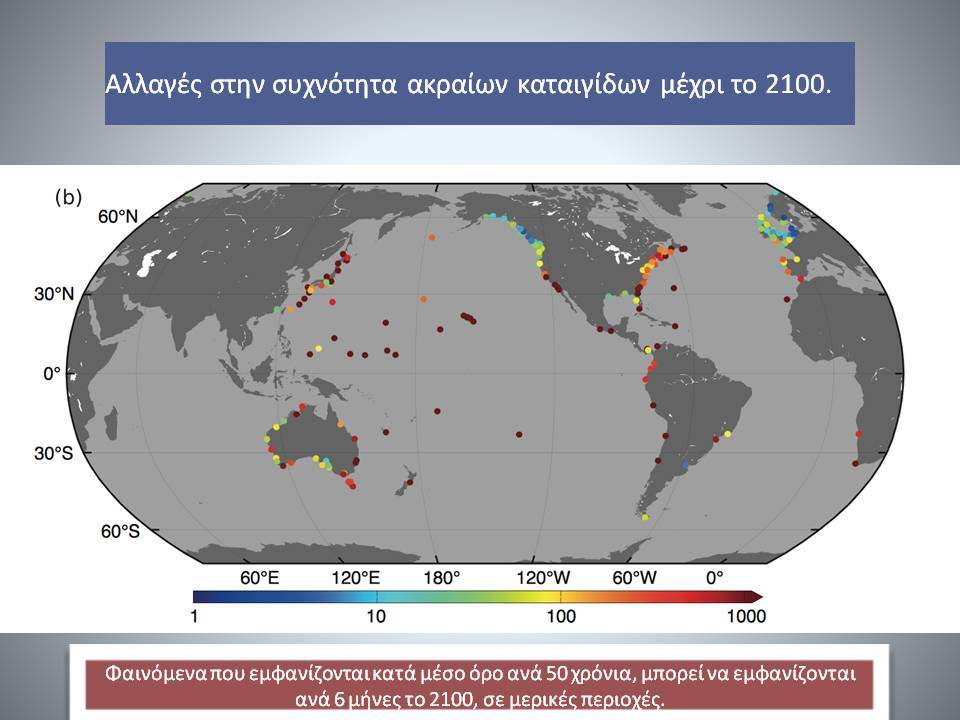 Αλλαγές στην συχνότητα ακραίων καταιγίδων μέχρι το 2100.

(b)

60°N

30°N

0°

30°S

60°S

60°E 120°E 180° 120°W 60°W 0°

1 10 100 1000

Φαινόμενα που εμφανίζονται κατά μέσο όρο ανά 50 χρόνια, μπορεί να εμφανίζονται ανά 6 μήνες το 2100, σε μερικές περιοχές.